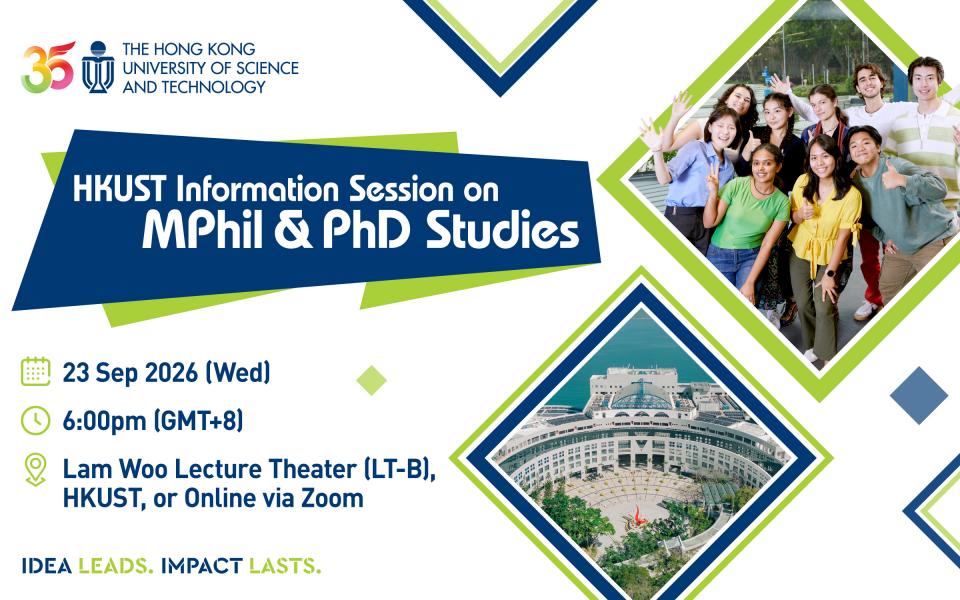 35

THE HONG KONG UNIVERSITY OF SCIENCE AND TECHNOLOGY

HKUST Information Session on
MPhil & PhD Studies

23 Sep 2026 (Wed)

6:00pm (GMT+8)

Lam Woo Lecture Theater (LT-B), HKUST, or Online via Zoom

IDEA LEADS. IMPACT LASTS.